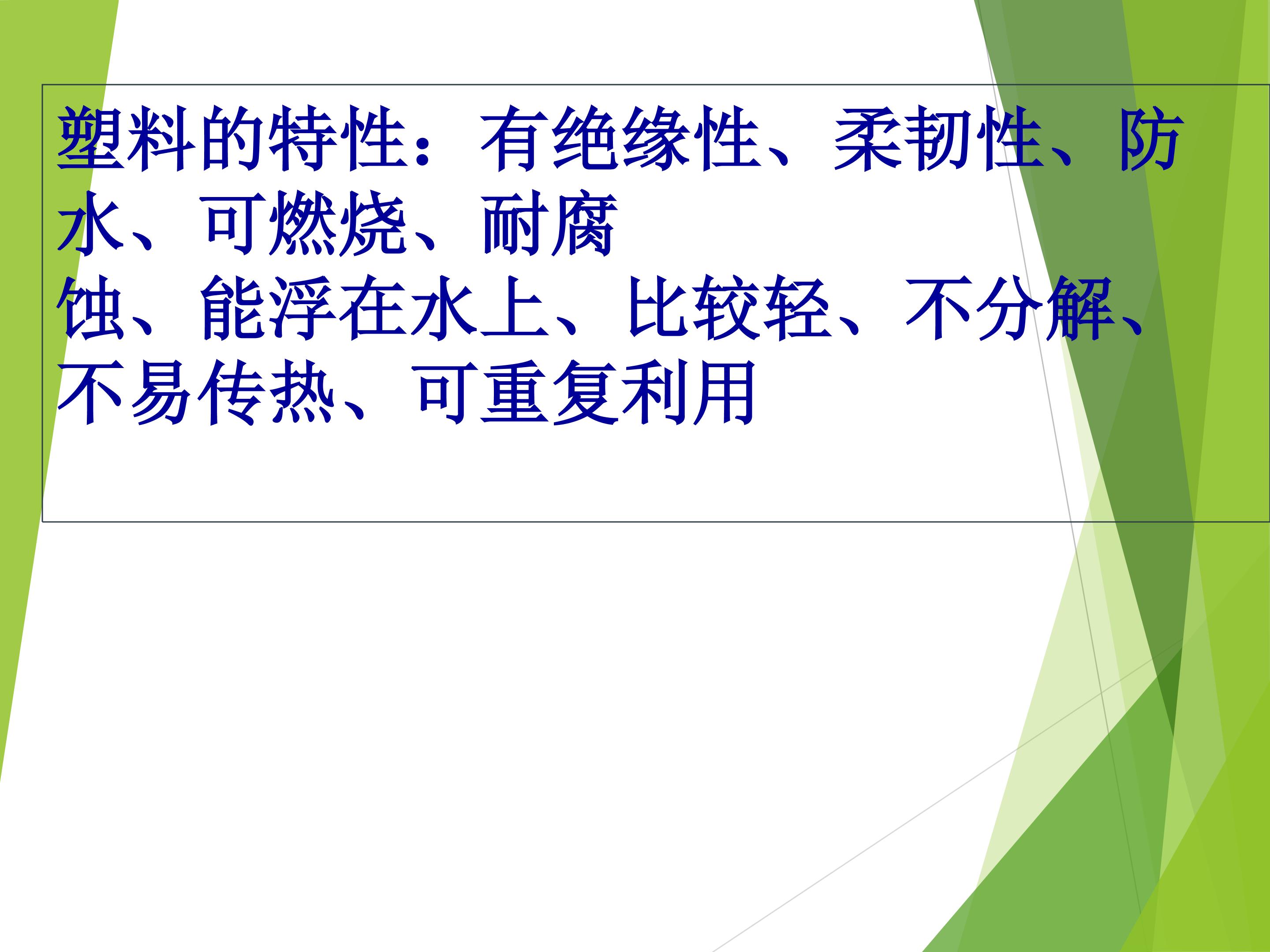 塑料的特性：有绝缘性、柔韧性、防水、可燃烧、耐腐蚀、能浮在水上、比较轻、不分解、不易传热、可重复利用